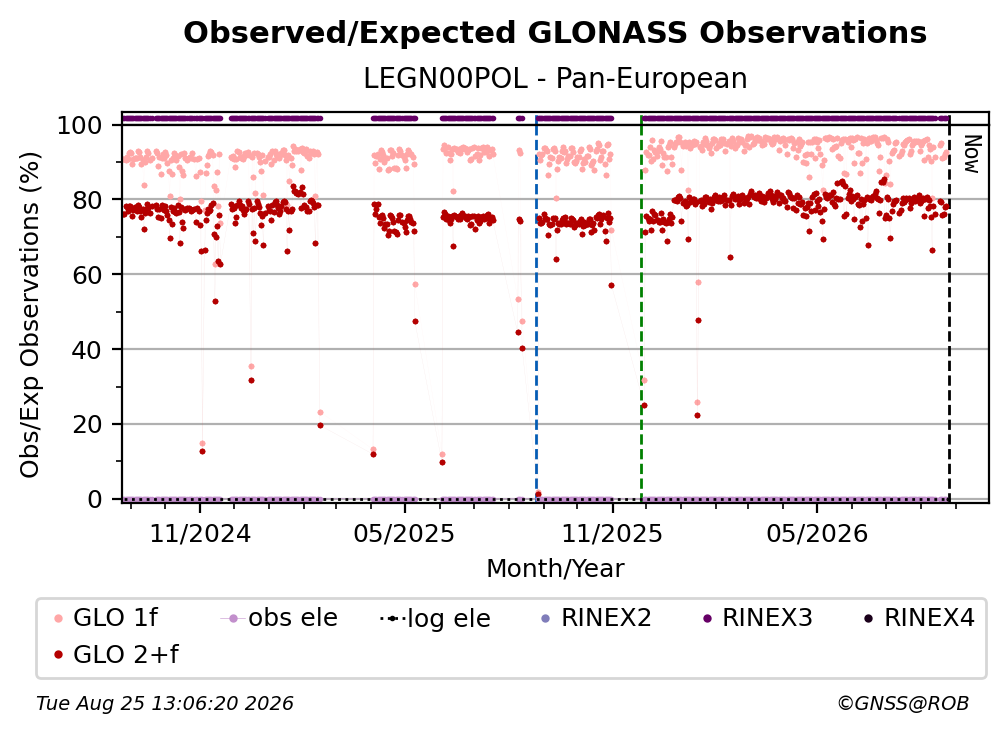 Observed/Expected GLONASS Observations
LEGN00POL - Pan-European

Obs/Exp Observations (%)

100
80
60
40
20
0

Now

11/2024
05/2025
11/2025
05/2026

Month/Year

GLO 1f
obs ele
log ele
RINEX2
RINEX3
RINEX4
GLO 2+f

Tue Aug 25 13:06:20 2026
©GNSS@ROB